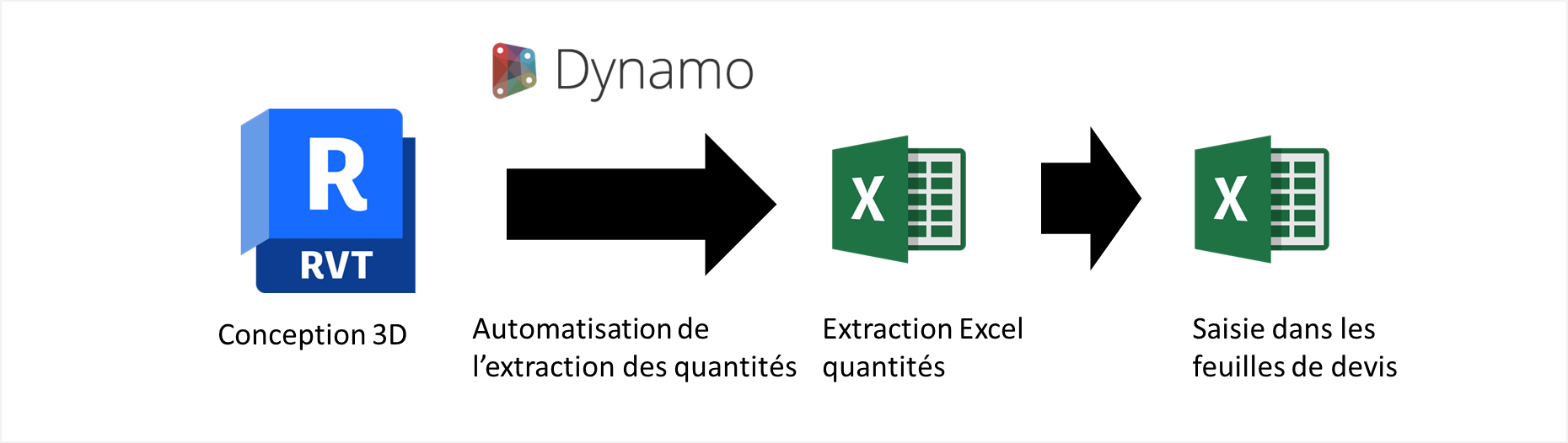 Dynamo

R
RVT

X

X

Conception 3D

Automatisation de l’extraction des quantités

Extraction Excel quantités

Saisie dans les feuilles de devis